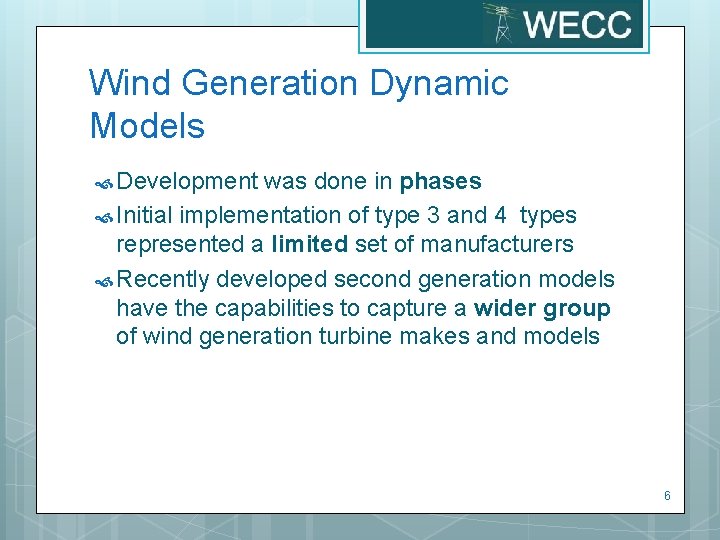 WECC

Wind Generation Dynamic Models

Development was done in phases

Initial implementation of type 3 and 4 types represented a limited set of manufacturers

Recently developed second generation models have the capabilities to capture a wider group of wind generation turbine makes and models

6